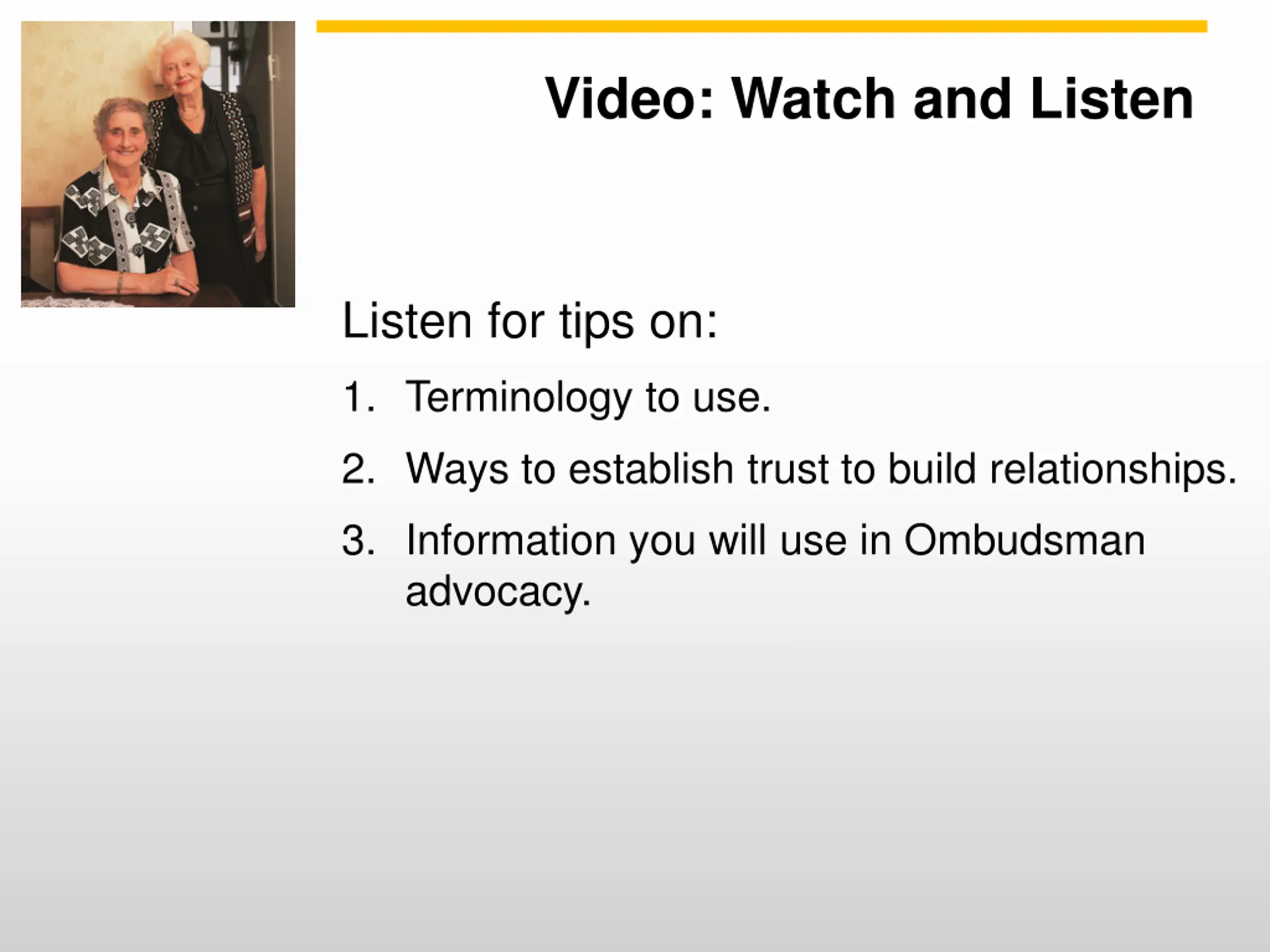 Video: Watch and Listen

Listen for tips on:

1. Terminology to use.
2. Ways to establish trust to build relationships.
3. Information you will use in Ombudsman advocacy.